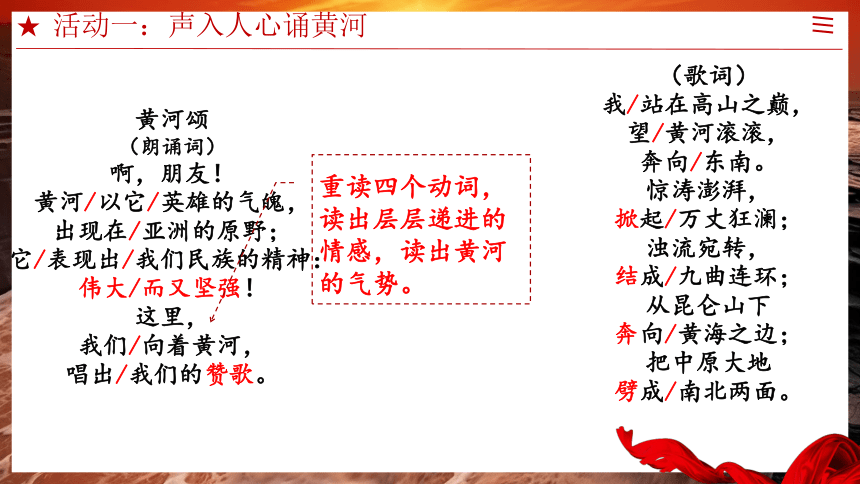 ★ 活动一：声入人心诵黄河

黄河颂
（朗诵词）
啊，朋友！
黄河/以它/英雄的气魄，
出现在/亚洲的原野；
它/表现出/我们民族的精神：
伟大/而又坚强！
这里，
我们/向着黄河，
唱出/我们的赞歌。

重读四个动词，读出层层递进的情感，读出黄河的气势。

（歌词）
我/站在高山之巅，
望/黄河滚滚，
奔向/东南。
惊涛澎湃，
掀起/万丈狂澜；
浊流宛转，
结成/九曲连环；
从昆仑山下
奔向/黄海之边；
把中原大地
劈成/南北两面。